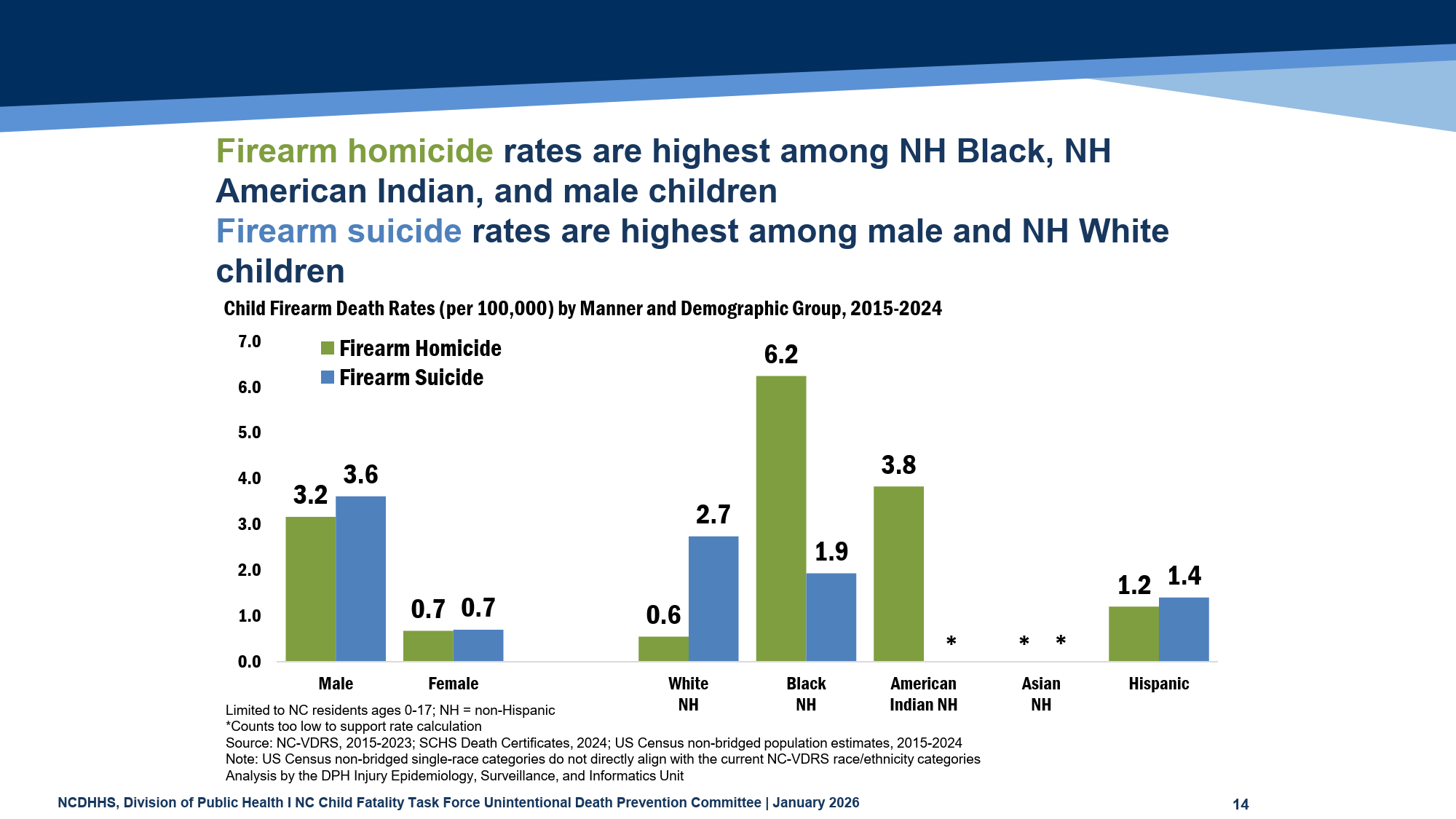 Firearm homicide rates are highest among NH Black, NH American Indian, and male children
Firearm suicide rates are highest among male and NH White children

Child Firearm Death Rates (per 100,000) by Manner and Demographic Group, 2015-2024

Firearm Homicide
Firearm Suicide

7.0
6.0
5.0
4.0
3.0
2.0
1.0
0.0

3.2 3.6
0.7 0.7
0.6 2.7
6.2 1.9
3.8 *
* *
1.2 1.4

Male
Female
White NH
Black NH
American Indian NH
Asian NH
Hispanic

Limited to NC residents ages 0-17; NH = non-Hispanic
*Counts too low to support rate calculation
Source: NC-VDRS, 2015-2023; SCHS Death Certificates, 2024; US Census non-bridged population estimates, 2015-2024
Note: US Census non-bridged single-race categories do not directly align with the current NC-VDRS race/ethnicity categories
Analysis by the DPH Injury Epidemiology, Surveillance, and Informatics Unit

NCDHHS, Division of Public Health I NC Child Fatality Task Force Unintentional Death Prevention Committee | January 2026

14